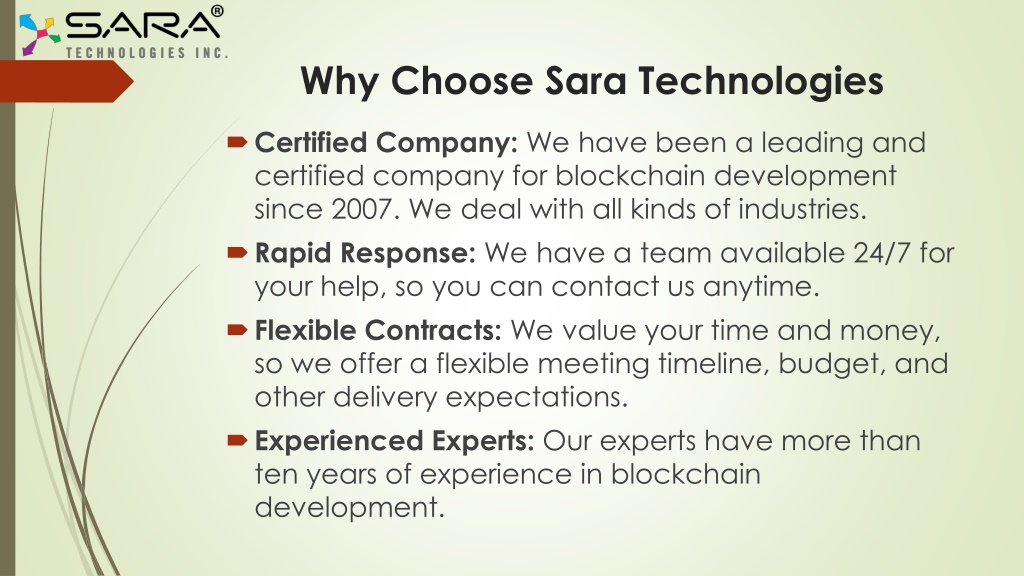 SARA®
TECHNOLOGIES INC.

Why Choose Sara Technologies

Certified Company: We have been a leading and certified company for blockchain development since 2007. We deal with all kinds of industries.

Rapid Response: We have a team available 24/7 for your help, so you can contact us anytime.

Flexible Contracts: We value your time and money, so we offer a flexible meeting timeline, budget, and other delivery expectations.

Experienced Experts: Our experts have more than ten years of experience in blockchain development.